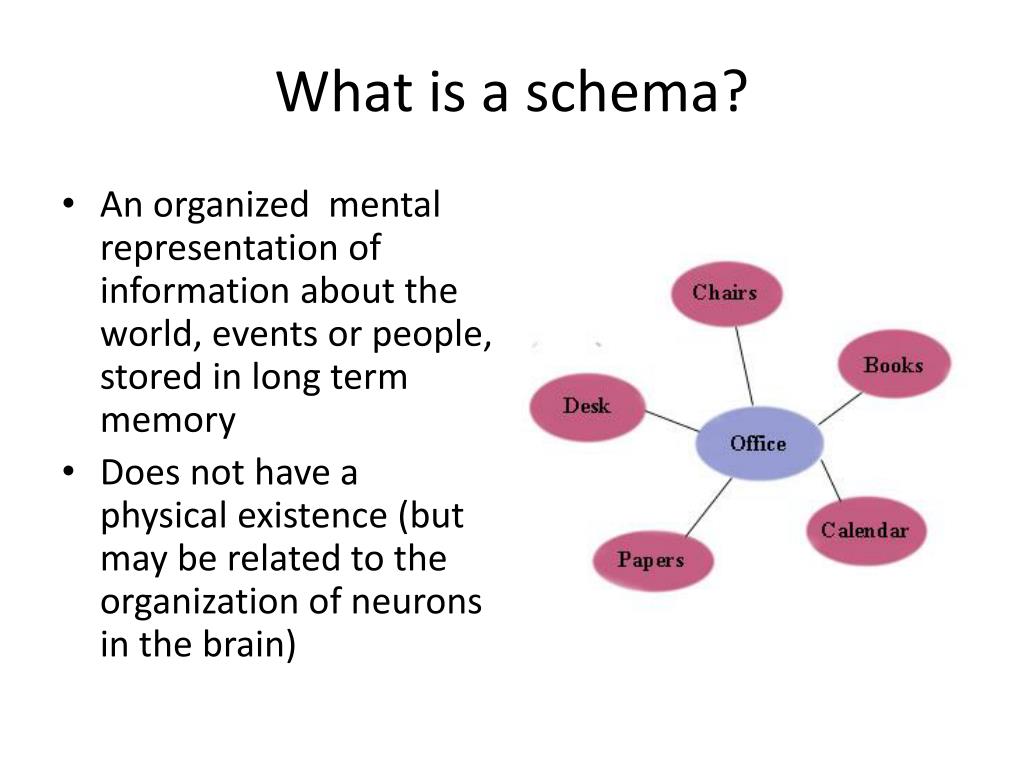 What is a schema?

• An organized mental representation of information about the world, events or people, stored in long term memory
• Does not have a physical existence (but may be related to the organization of neurons in the brain)

Chairs
Books
Desk
Office
Calendar
Papers